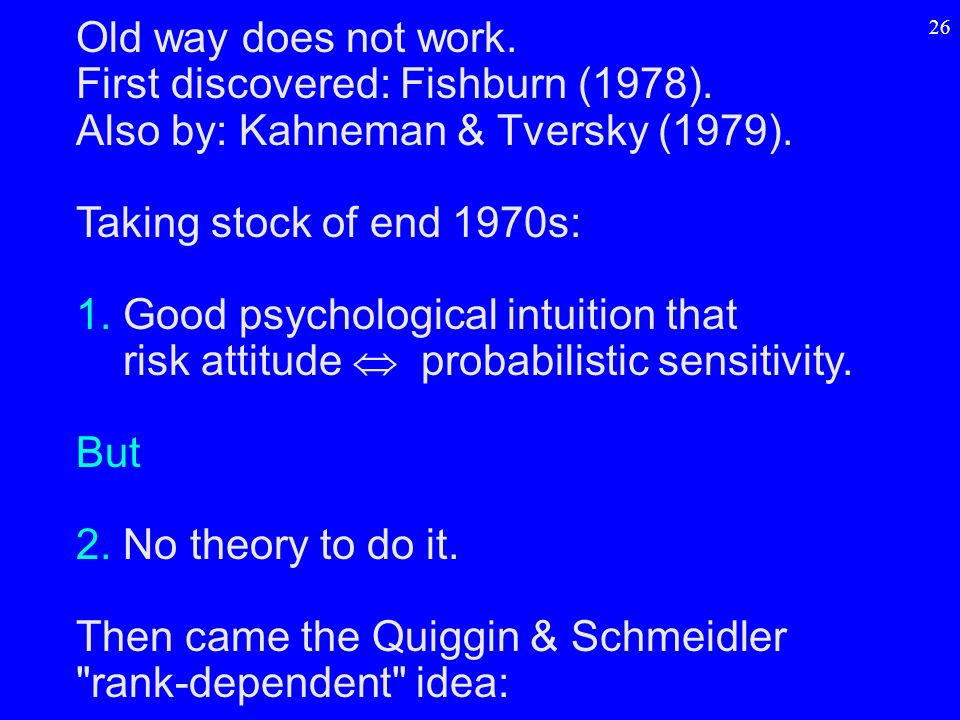 26

Old way does not work.
First discovered: Fishburn (1978).
Also by: Kahneman & Tversky (1979).

Taking stock of end 1970s:

1. Good psychological intuition that risk attitude $\Leftrightarrow$ probabilistic sensitivity.

But

2. No theory to do it.

Then came the Quiggin & Schmeidler "rank-dependent" idea: